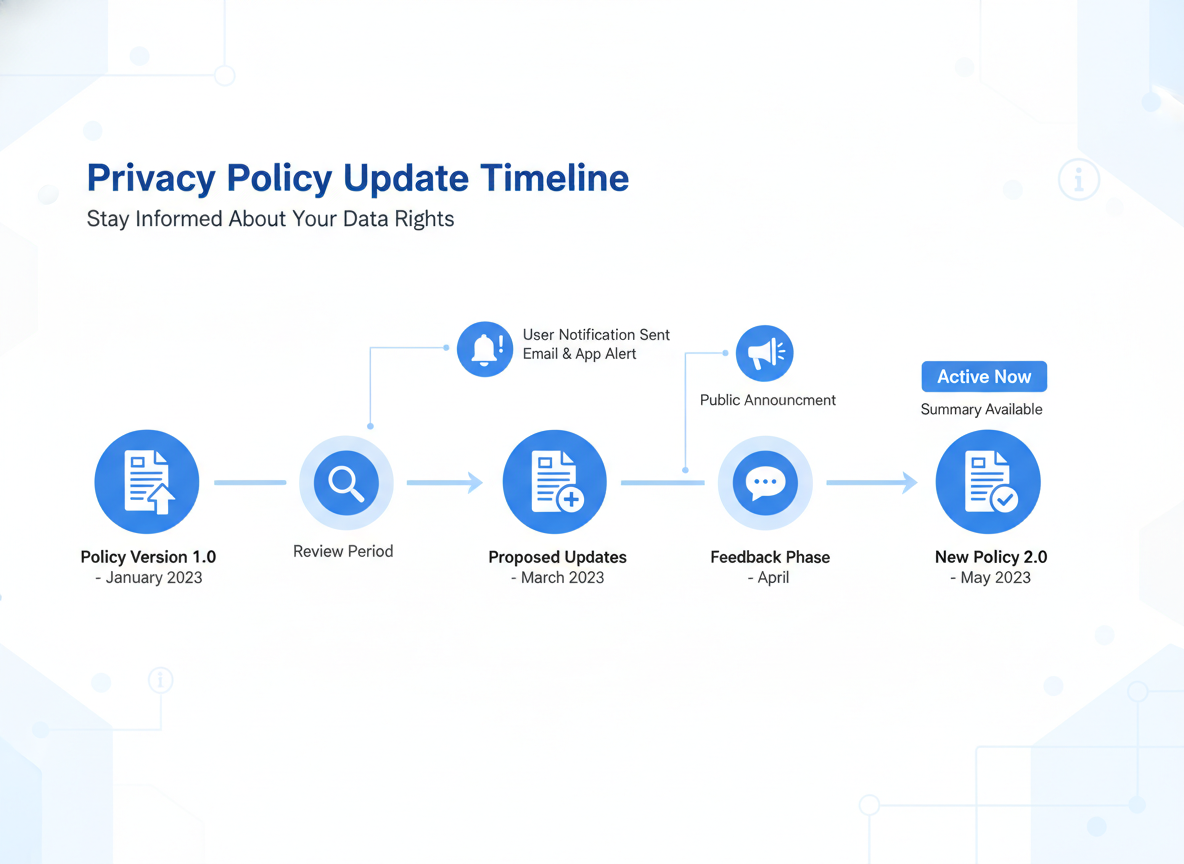 Privacy Policy Update Timeline
Stay Informed About Your Data Rights

User Notification Sent
Email & App Alert

Public Announcment

Active Now
Summary Available

Policy Version 1.0
- January 2023

Review Period

Proposed Updates
- March 2023

Feedback Phase
- April

New Policy 2.0
- May 2023